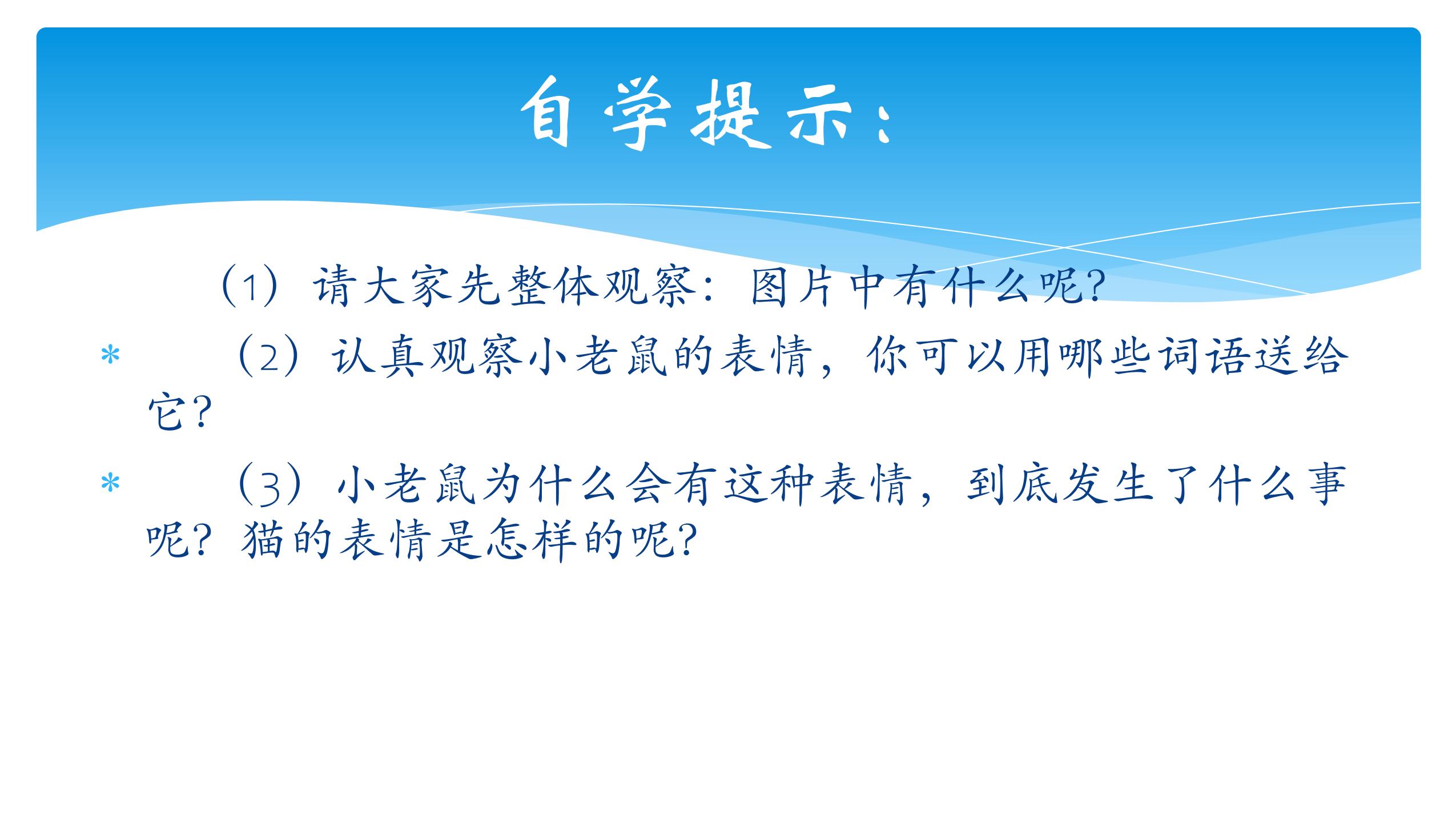 自学提示：

（1）请大家先整体观察：图片中有什么呢？

* （2）认真观察小老鼠的表情，你可以用哪些词语送给它？

* （3）小老鼠为什么会有这种表情，到底发生了什么事呢？猫的表情是怎样的呢？